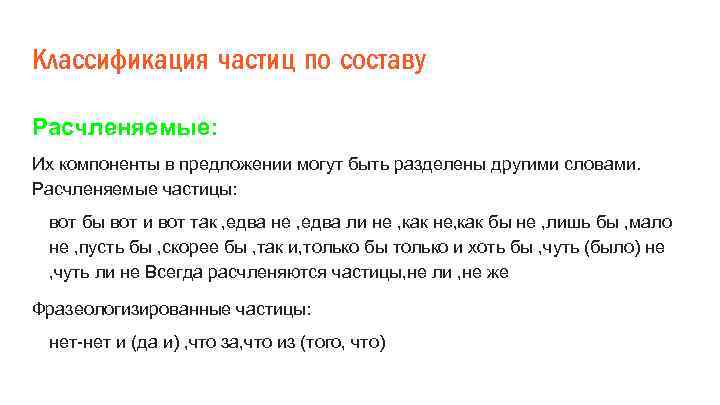 Классификация частиц по составу

Расчленяемые:

Их компоненты в предложении могут быть разделены другими словами. Расчленяемые частицы:

вот бы вот и вот так ,едва не ,едва ли не ,как не,как бы не ,лишь бы ,мало не ,пусть бы ,скорее бы ,так и,только бы только и хоть бы ,чуть (было) не ,чуть ли не Всегда расчленяются частицы,не ли ,не же

Фразеологизированные частицы:

нет-нет и (да и) ,что за,что из (того, что)